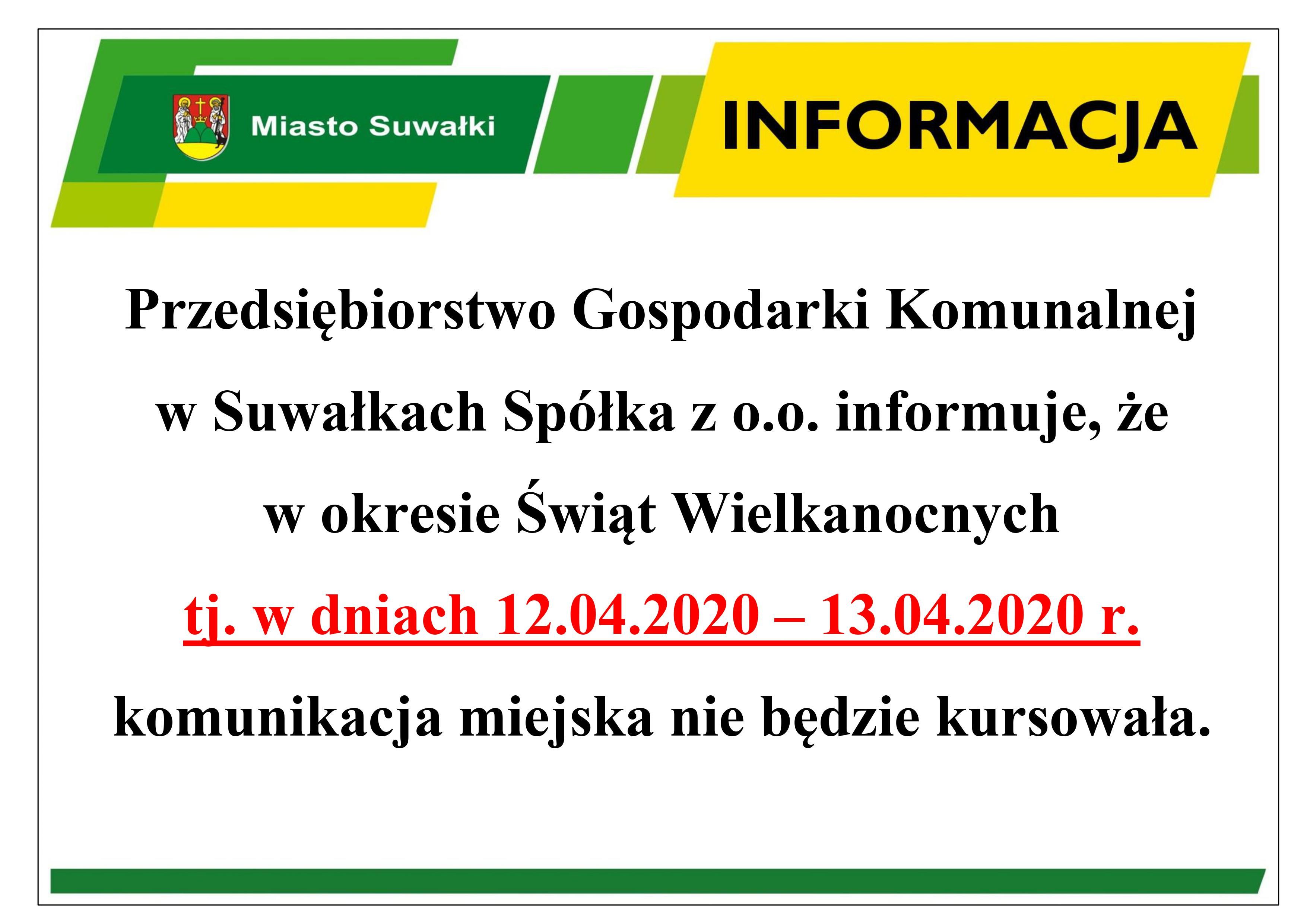 Miasto Suwałki

INFORMACJA

Przedsiębiorstwo Gospodarki Komunalnej w Suwałkach Spółka z o.o. informuje, że w okresie Świąt Wielkanocnych tj. w dniach 12.04.2020 – 13.04.2020 r. komunikacja miejska nie będzie kursowała.